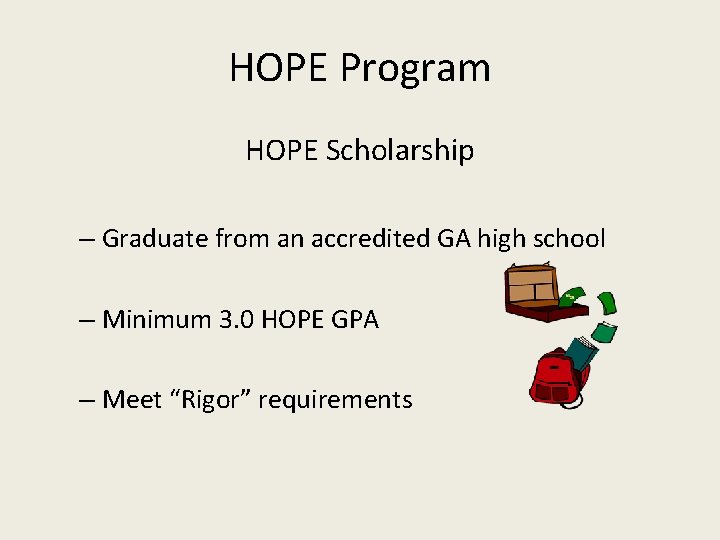 HOPE Program

HOPE Scholarship

– Graduate from an accredited GA high school

– Minimum 3.0 HOPE GPA

– Meet “Rigor” requirements